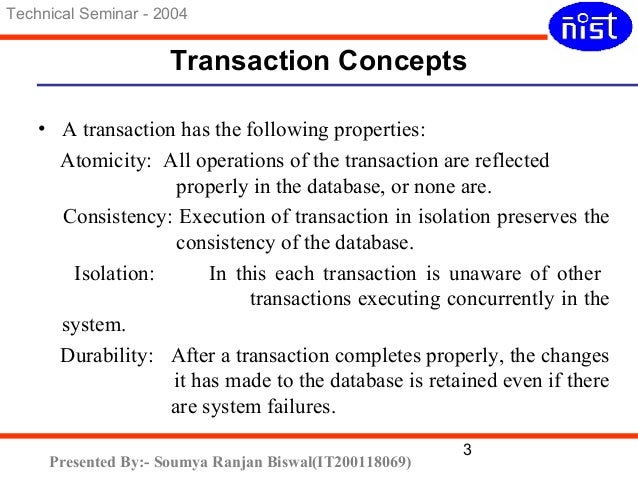 Technical Seminar - 2004

nist

Transaction Concepts

• A transaction has the following properties:

Atomicity: All operations of the transaction are reflected properly in the database, or none are.

Consistency: Execution of transaction in isolation preserves the consistency of the database.

Isolation: In this each transaction is unaware of other transactions executing concurrently in the system.

Durability: After a transaction completes properly, the changes it has made to the database is retained even if there are system failures.

3

Presented By:- Soumya Ranjan Biswal(IT200118069)